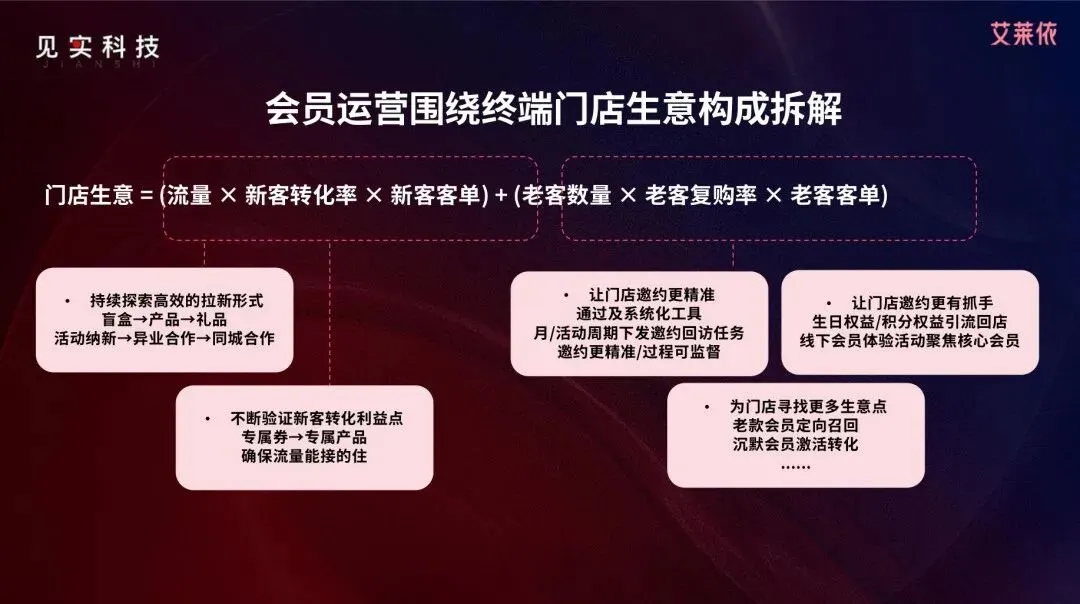 见实科技
JIANSHI

艾莱依

会员运营围绕终端门店生意构成拆解

门店生意 = (流量 × 新客转化率 × 新客客单) + (老客数量 × 老客复购率 × 老客客单)

• 持续探索高效的拉新形式
盲盒→产品→礼品
活动纳新→异业合作→同城合作

• 不断验证新客转化利益点
专属券→专属产品
确保流量能接的住

• 让门店邀约更精准
通过及系统化工具
月/活动周期下发邀约回访任务
邀约更精准/过程可监督

• 让门店邀约更有抓手
生日权益/积分权益引流回店
线下会员体验活动聚焦核心会员

• 为门店寻找更多生意点
老款会员定向召回
沉默会员激活转化
……